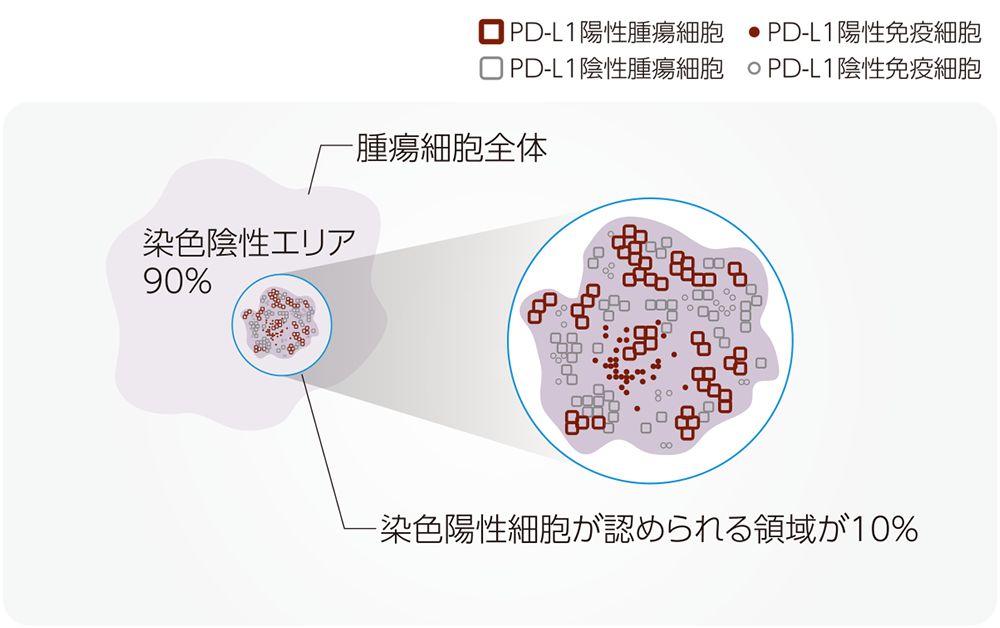 PD-L1陽性腫瘍細胞
PD-L1陽性免疫細胞
PD-L1陰性腫瘍細胞
PD-L1陰性免疫細胞

腫瘍細胞全体

染色陰性エリア
90%

染色陽性細胞が認められる領域が10%